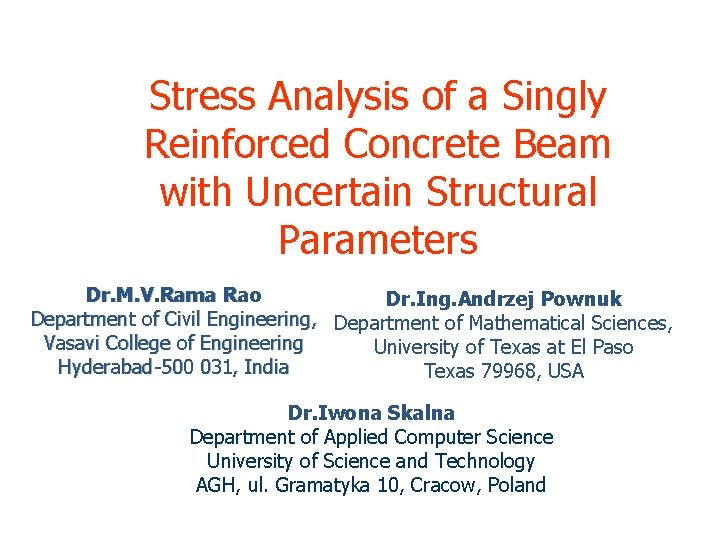 Stress Analysis of a Singly Reinforced Concrete Beam with Uncertain Structural Parameters

Dr.M.V.Rama Rao
Department of Civil Engineering,
Vasavi College of Engineering
Hyderabad-500 031, India

Dr.Ing.Andrzej Pownuk
Department of Mathematical Sciences,
University of Texas at El Paso
Texas 79968, USA

Dr.Iwona Skalna
Department of Applied Computer Science
University of Science and Technology
AGH, ul. Gramatyka 10, Cracow, Poland